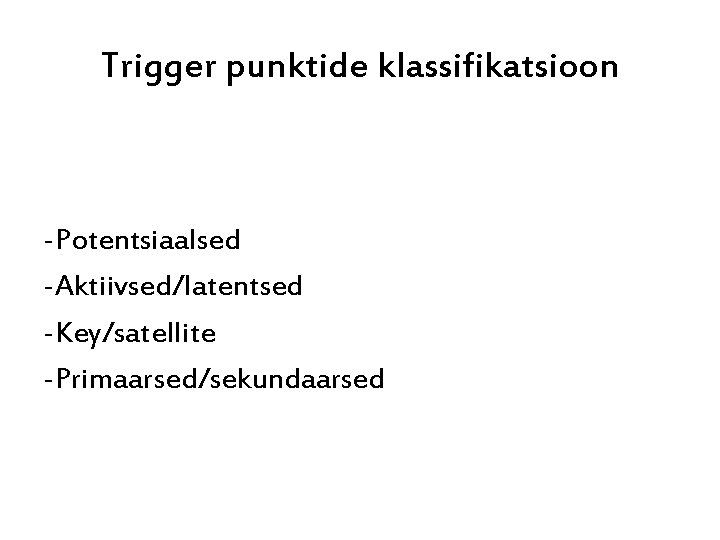 Trigger punktide klassifikatsioon

-Potentsiaalsed

-Aktiivsed/latentsed

-Key/satellite

-Primaarsed/sekundaarsed